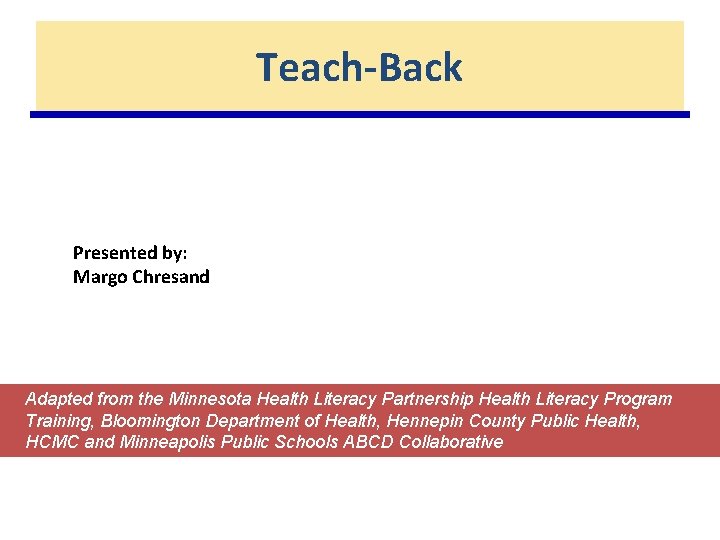 Teach-Back

Presented by:
Margo Chresand

Adapted from the Minnesota Health Literacy Partnership Health Literacy Program Training, Bloomington Department of Health, Hennepin County Public Health, HCMC and Minneapolis Public Schools ABCD Collaborative